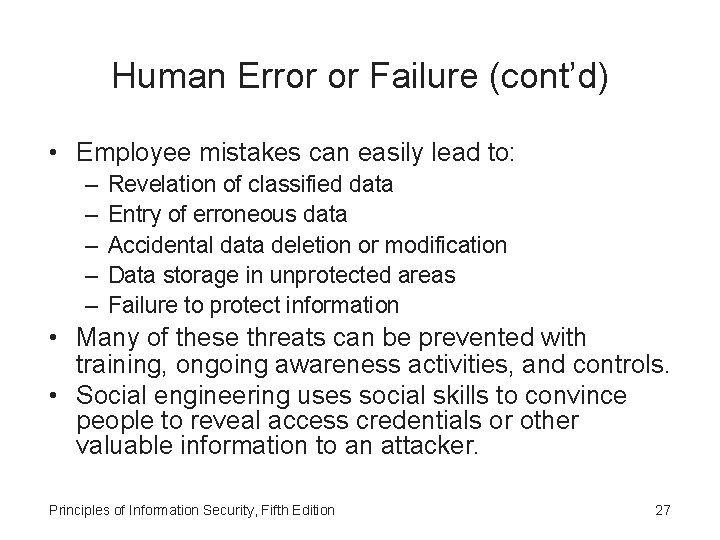 Human Error or Failure (cont'd)

• Employee mistakes can easily lead to:
– Revelation of classified data
– Entry of erroneous data
– Accidental data deletion or modification
– Data storage in unprotected areas
– Failure to protect information
• Many of these threats can be prevented with training, ongoing awareness activities, and controls.
• Social engineering uses social skills to convince people to reveal access credentials or other valuable information to an attacker.

Principles of Information Security, Fifth Edition

27